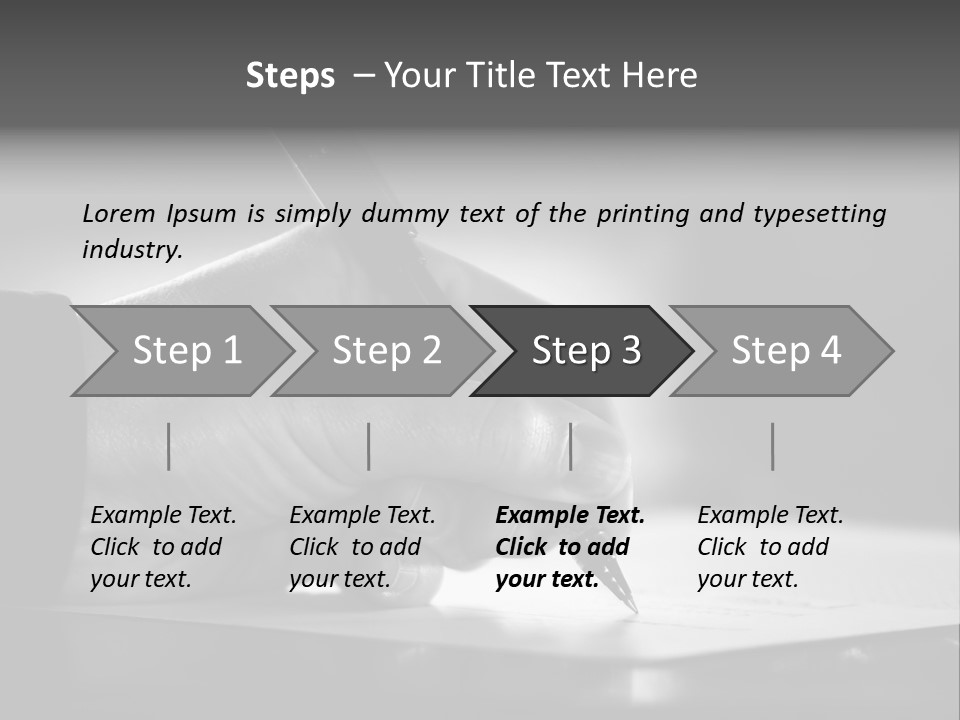 Steps – Your Title Text Here

Lorem Ipsum is simply dummy text of the printing and typesetting industry.

Step 1

Step 2

Step 3

Step 4

Example Text. Click to add your text.

Example Text. Click to add your text.

Example Text. Click to add your text.

Example Text. Click to add your text.